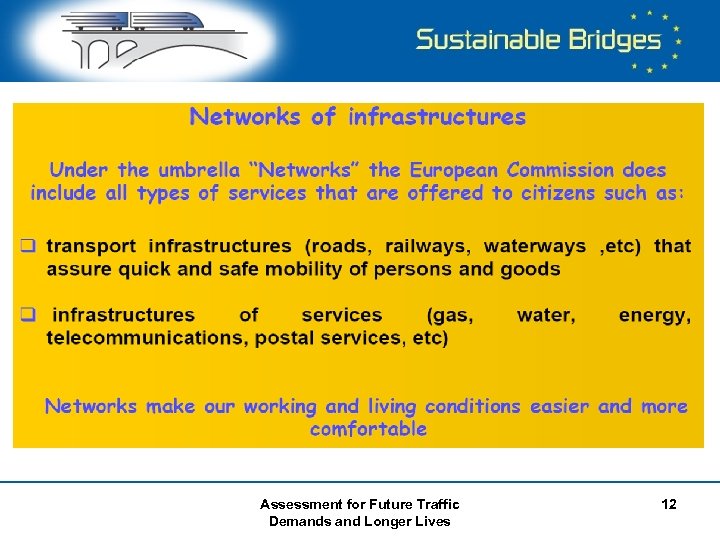 Sustainable Bridges

Networks of infrastructures

Under the umbrella "Networks" the European Commission does include all types of services that are offered to citizens such as:

❑ transport infrastructures (roads, railways, waterways ,etc) that assure quick and safe mobility of persons and goods

❑ infrastructures of services (gas, water, energy, telecommunications, postal services, etc)

Networks make our working and living conditions easier and more comfortable

Assessment for Future Traffic Demands and Longer Lives

12